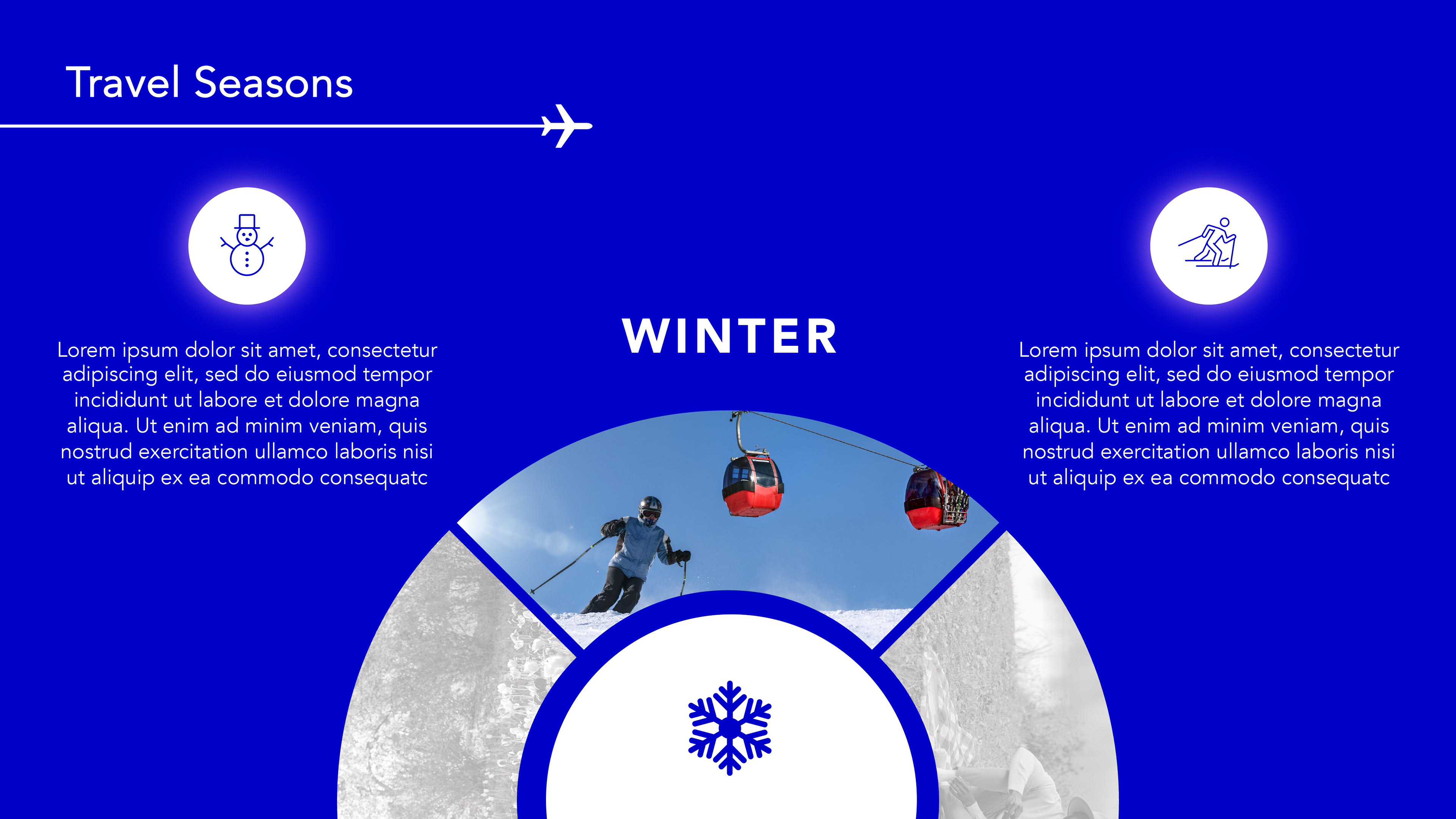 Travel Seasons

Lorem ipsum dolor sit amet, consectetur adipiscing elit, sed do eiusmod tempor incididunt ut labore et dolore magna aliqua. Ut enim ad minim veniam, quis nostrud exercitation ullamco laboris nisi ut aliquip ex ea commodo consequatc

WINTER

Lorem ipsum dolor sit amet, consectetur adipiscing elit, sed do eiusmod tempor incididunt ut labore et dolore magna aliqua. Ut enim ad minim veniam, quis nostrud exercitation ullamco laboris nisi ut aliquip ex ea commodo consequatc